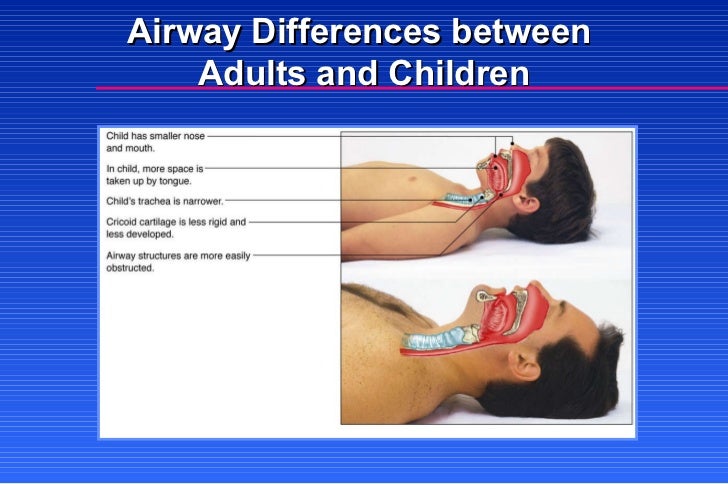 Airway Differences between Adults and Children

Child has smaller nose and mouth.

In child, more space is taken up by tongue.

Child's trachea is narrower.

Cricoid cartilage is less rigid and less developed.

Airway structures are more easily obstructed.